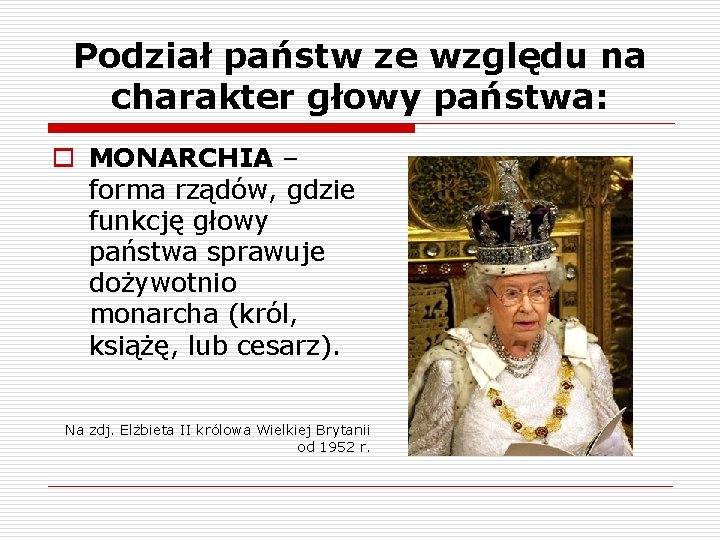 Podział państw ze względu na charakter głowy państwa:

MONARCHIA – forma rządów, gdzie funkcję głowy państwa sprawuje dożywotnio monarcha (król, książę, lub cesarz).

Na zdj. Elżbieta II królowa Wielkiej Brytanii od 1952 r.